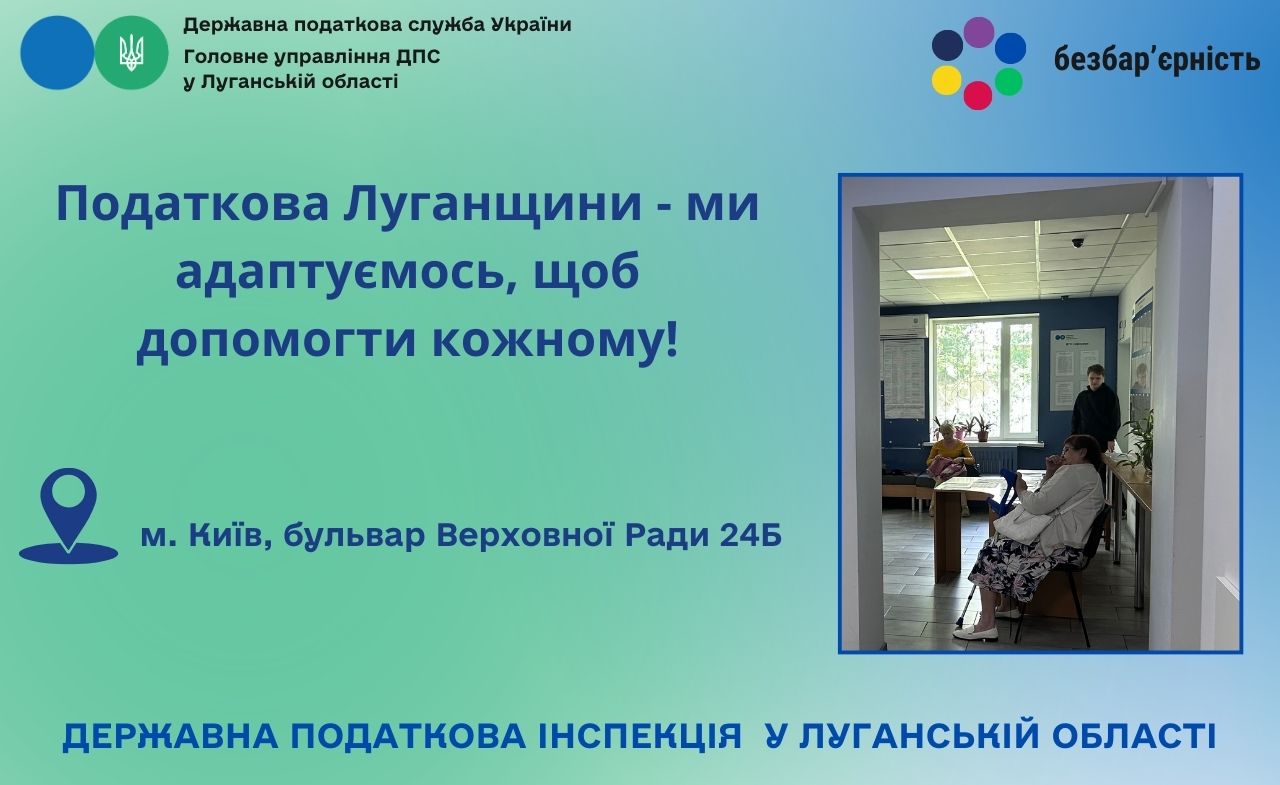 Державна податкова служба України
Головне управління ДПС
у Луганській області

безбар'єрність

Податкова Луганщини - ми адаптуємось, щоб допомогти кожному!

м. Київ, бульвар Верховної Ради 24Б

ДЕРЖАВНА ПОДАТКОВА ІНСПЕКЦІЯ У ЛУГАНСЬКІЙ ОБЛАСТІ